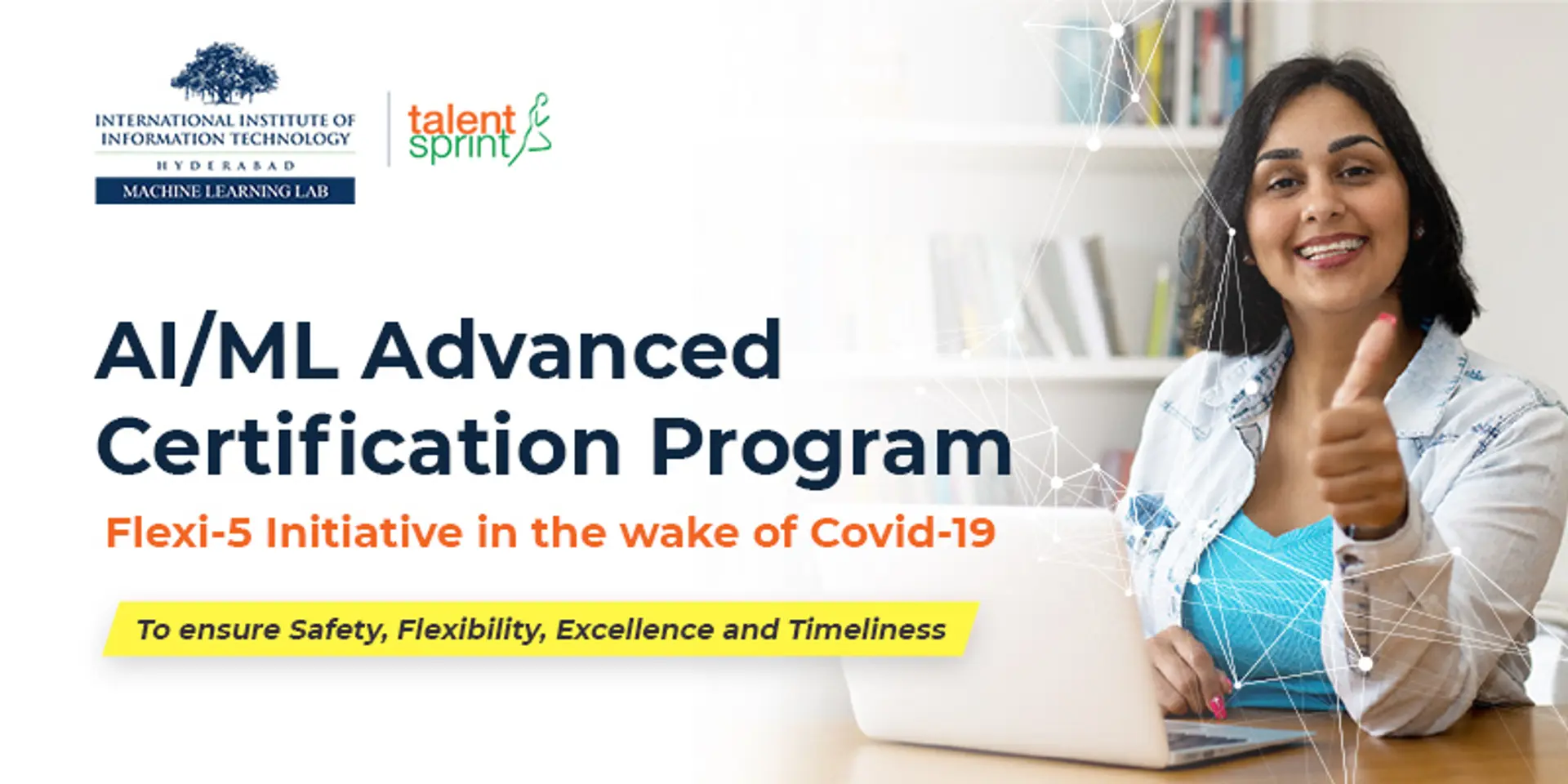 INTERNATIONAL INSTITUTE OF INFORMATION TECHNOLOGY
HYDERABAD
MACHINE LEARNING LAB

talent sprint

AI/ML Advanced Certification Program

Flexi-5 Initiative in the wake of Covid-19

To ensure Safety, Flexibility, Excellence and Timeliness